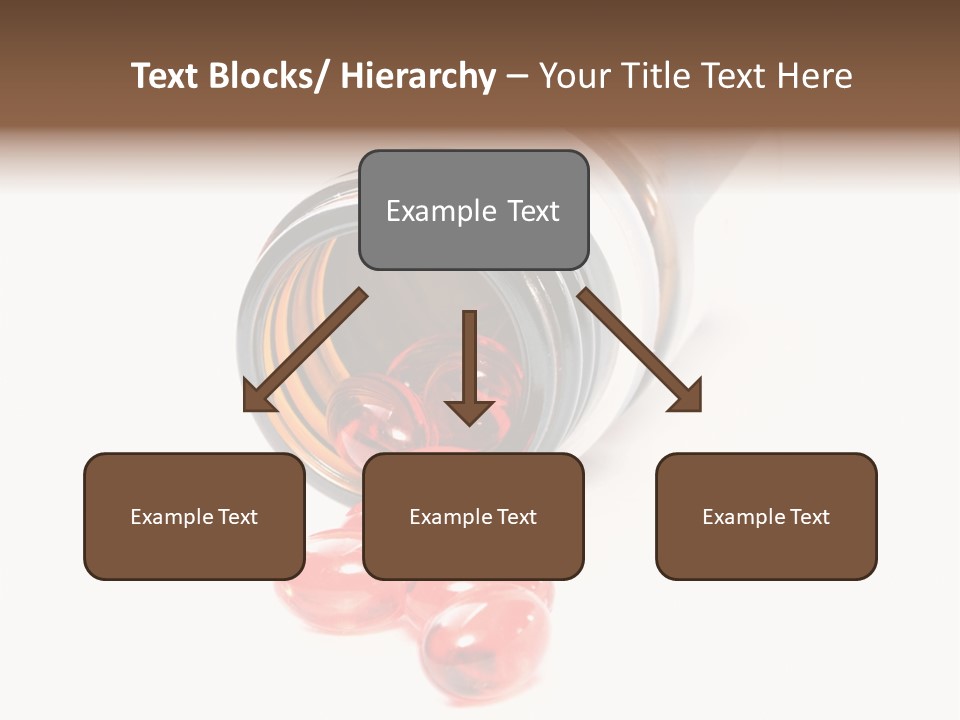 Text Blocks/ Hierarchy – Your Title Text Here

Example Text

Example Text

Example Text

Example Text